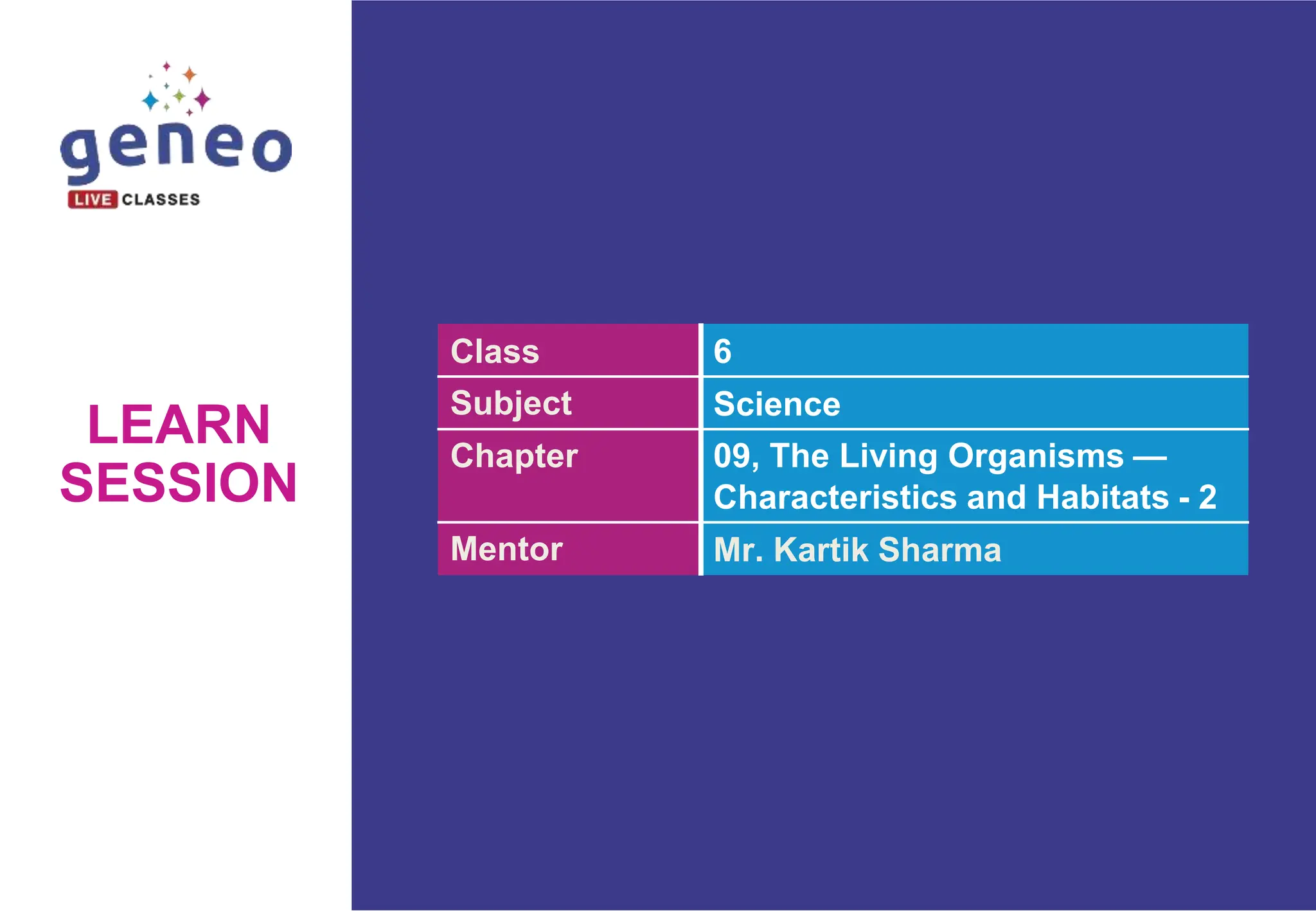 geneo
LIVE CLASSES

LEARN SESSION

| Class | 6 |
|---|---|
| Subject | Science |
| Chapter | 09, The Living Organisms — Characteristics and Habitats - 2 |
| Mentor | Mr. Kartik Sharma |